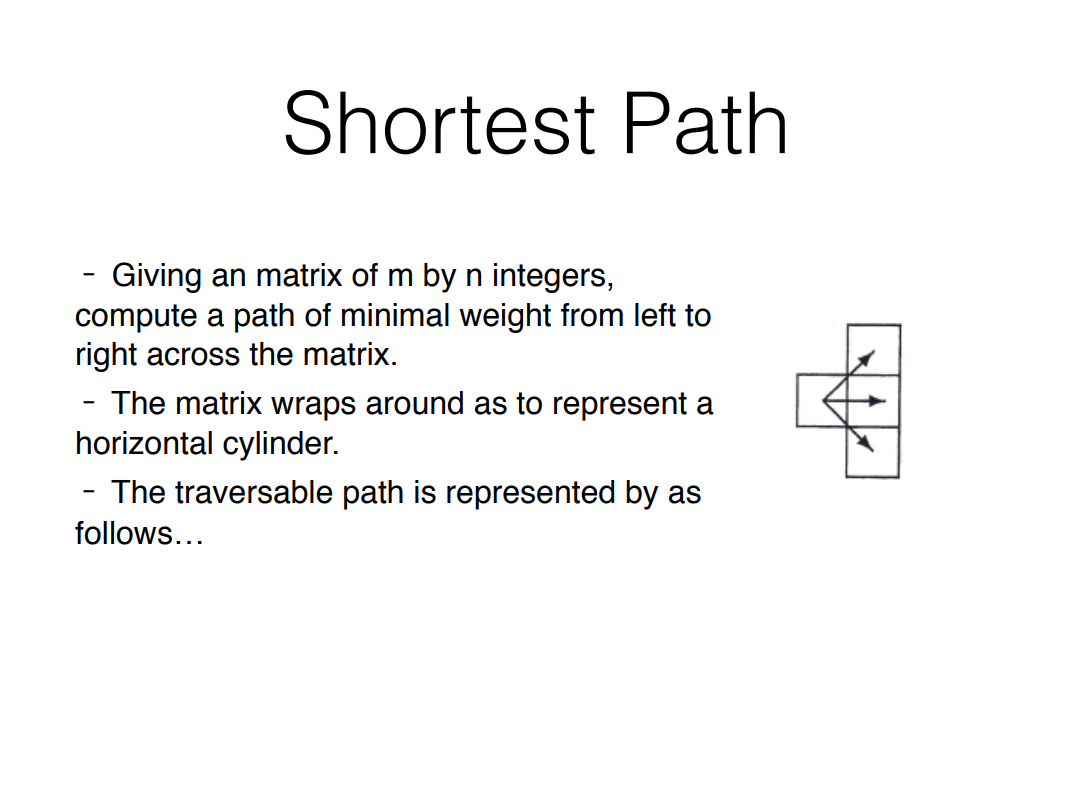 Shortest Path

- Giving an matrix of m by n integers, compute a path of minimal weight from left to right across the matrix.

- The matrix wraps around as to represent a horizontal cylinder.

- The traversable path is represented by as follows…